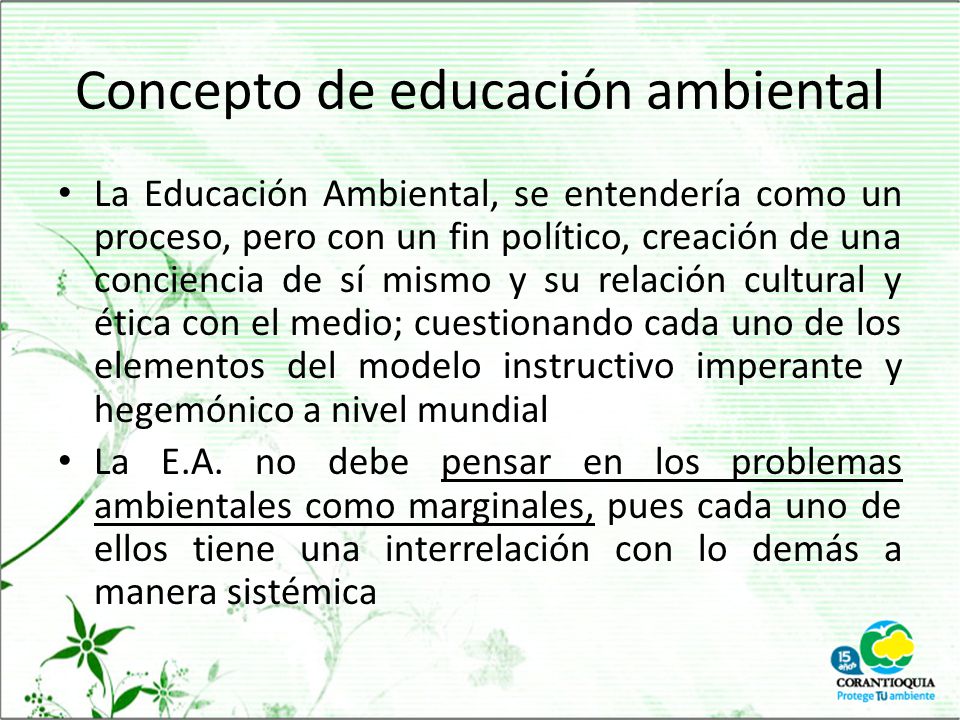 Concepto de educación ambiental

• La Educación Ambiental, se entendería como un proceso, pero con un fin político, creación de una conciencia de sí mismo y su relación cultural y ética con el medio; cuestionando cada uno de los elementos del modelo instructivo imperante y hegemónico a nivel mundial

• La E.A. no debe pensar en los problemas ambientales como marginales, pues cada uno de ellos tiene una interrelación con lo demás a manera sistémica

15 años
CORANTIOQUIA
Protege TU ambiente